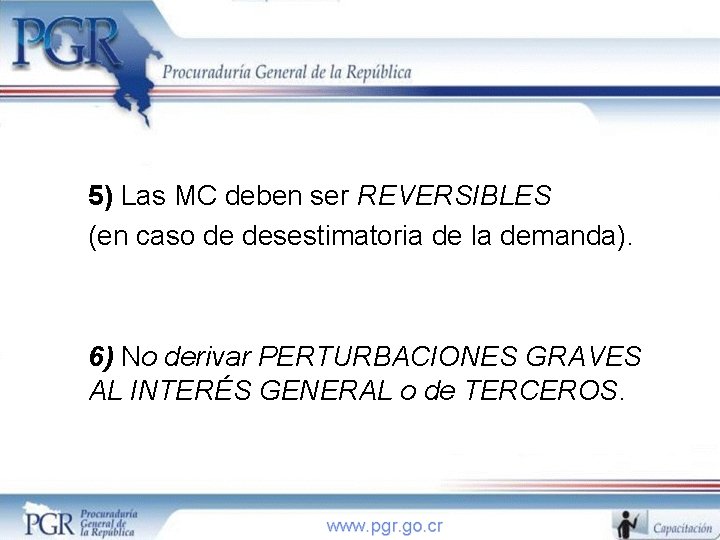 PGR
Procuraduría General de la República

5) Las MC deben ser REVERSIBLES (en caso de desestimatoria de la demanda).

6) No derivar PERTURBACIONES GRAVES AL INTERÉS GENERAL o de TERCEROS.

PGR Procuraduría General de la República
www.pgr.go.cr
Capacitación